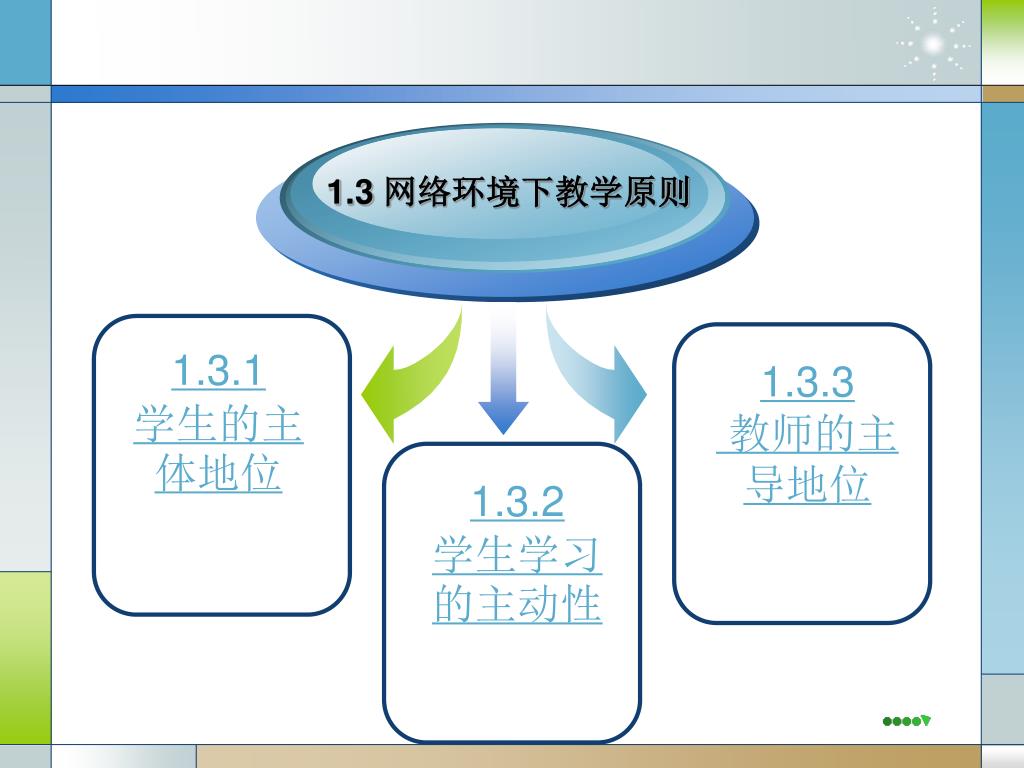 1.3 网络环境下教学原则

1.3.1
学生的主体地位

1.3.2
学生学习的主动性

1.3.3
教师的主导地位